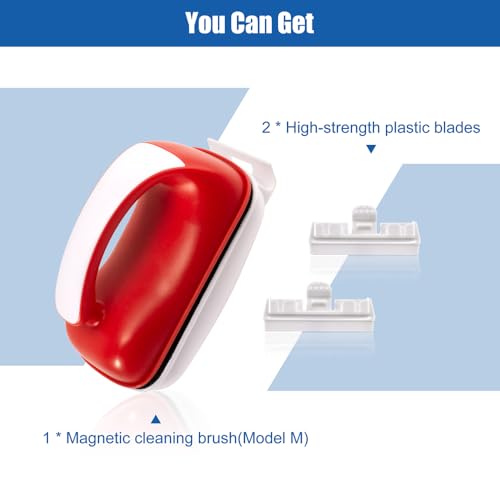 You Can Get

2 * High-strength plastic blades

1 * Magnetic cleaning brush(Model M)